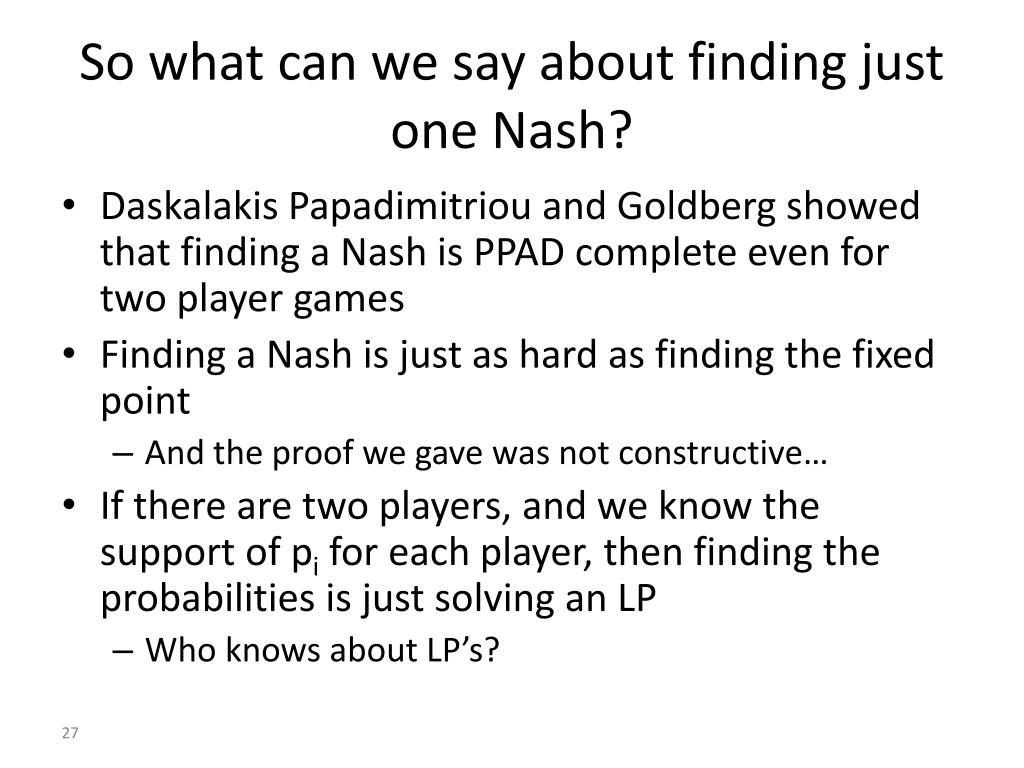 So what can we say about finding just one Nash?

• Daskalakis Papadimitriou and Goldberg showed that finding a Nash is PPAD complete even for two player games
• Finding a Nash is just as hard as finding the fixed point
  – And the proof we gave was not constructive…
• If there are two players, and we know the support of $p_i$ for each player, then finding the probabilities is just solving an LP
  – Who knows about LP's?

27